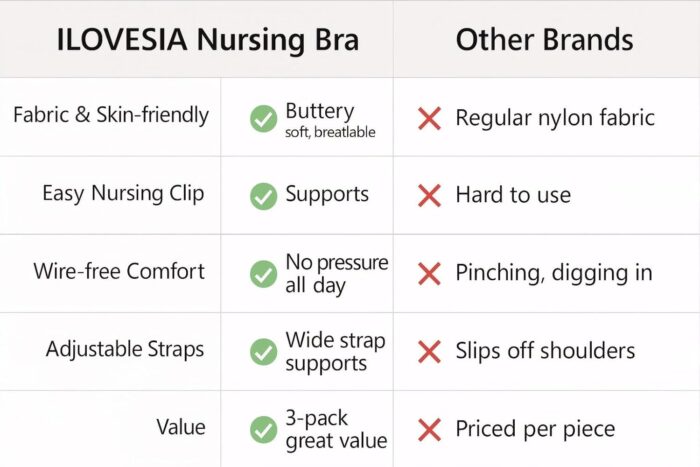 | ILOVESIA Nursing Bra | | Other Brands |
|---|---|---|
| Fabric & Skin-friendly | Buttery soft, breatlable | Regular nylon fabric |
| Easy Nursing Clip | Supports | Hard to use |
| Wire-free Comfort | No pressure all day | Pinching, digging in |
| Adjustable Straps | Wide strap supports | Slips off shoulders |
| Value | 3-pack great value | Priced per piece |